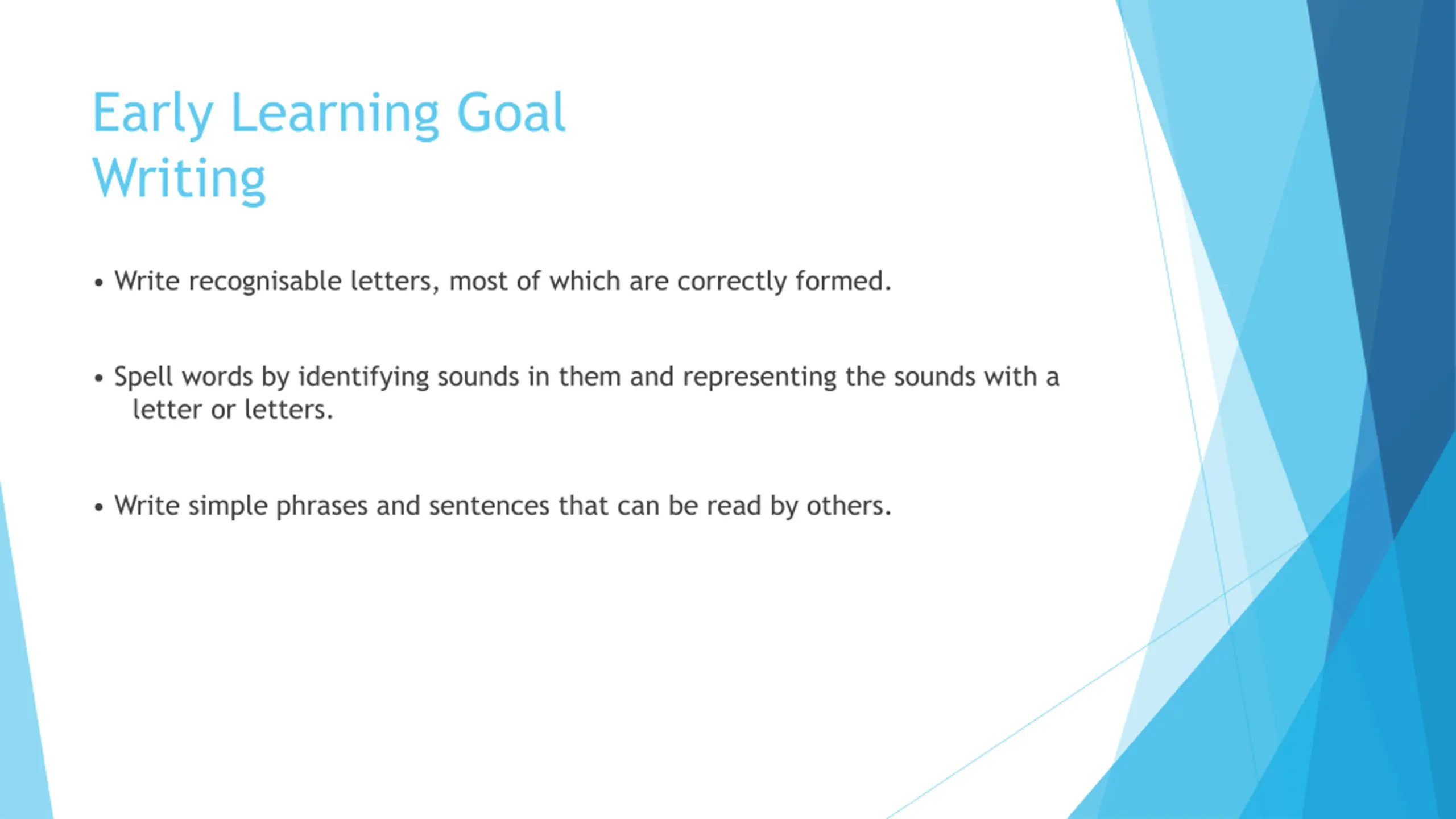 Early Learning Goal
Writing

• Write recognisable letters, most of which are correctly formed.

• Spell words by identifying sounds in them and representing the sounds with a letter or letters.

• Write simple phrases and sentences that can be read by others.